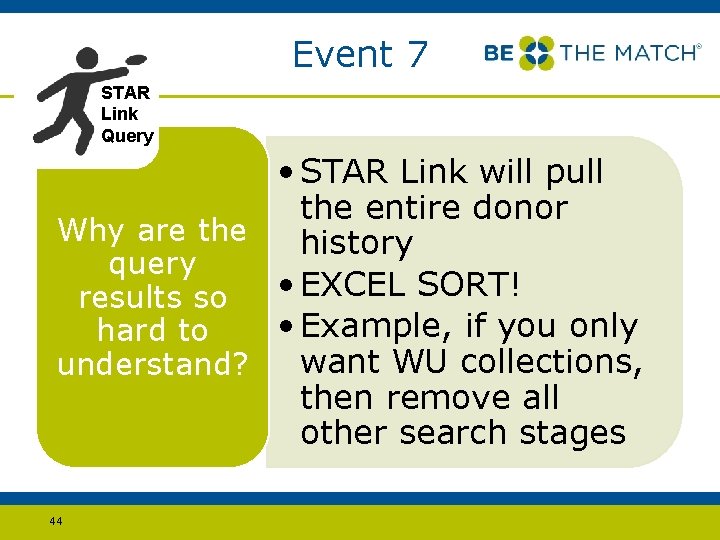 Event 7

BE THE MATCH®

STAR Link Query

Why are the query results so hard to understand?

• STAR Link will pull the entire donor history
• EXCEL SORT!
• Example, if you only want WU collections, then remove all other search stages

44